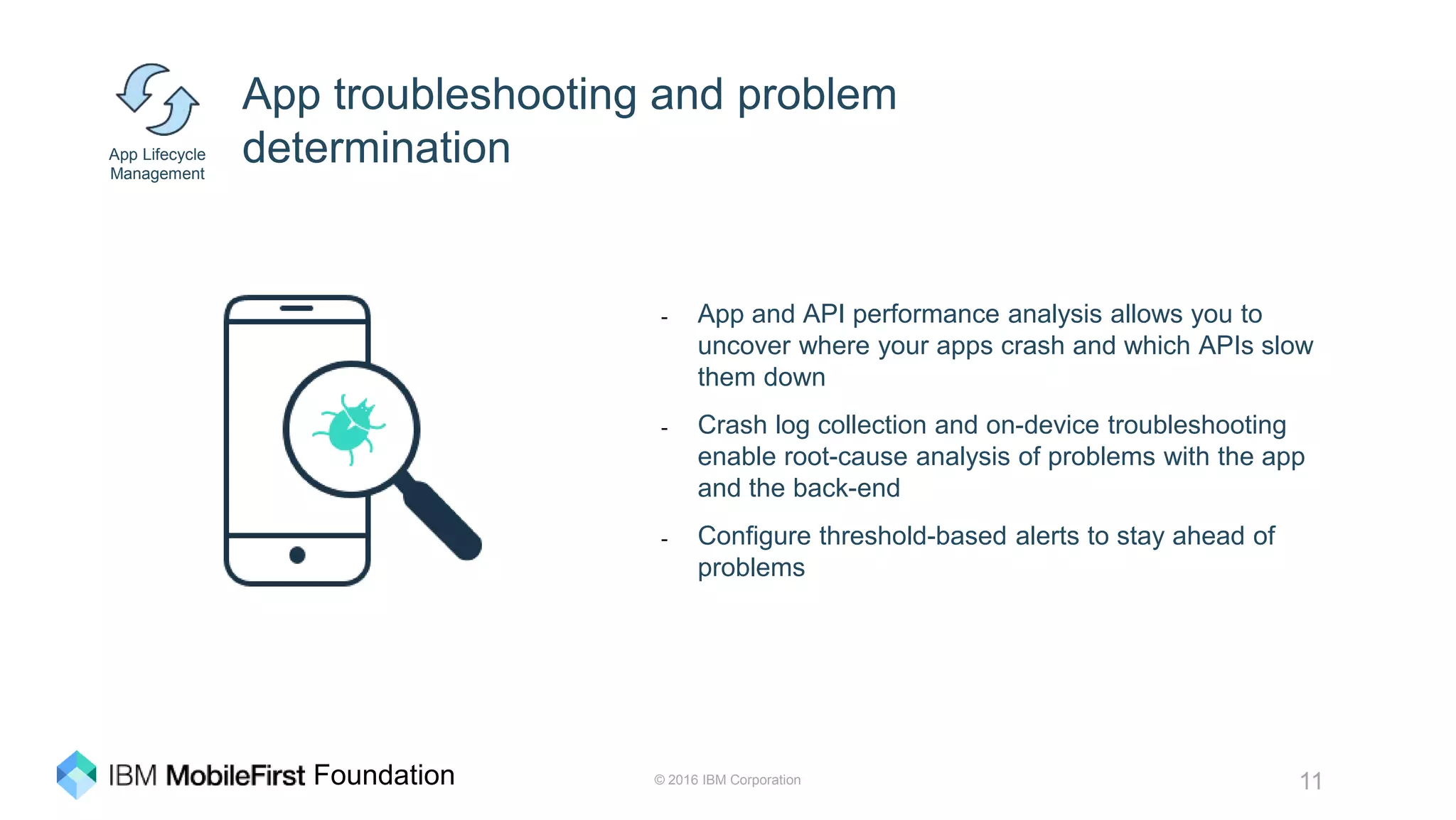 App Lifecycle Management

App troubleshooting and problem determination

- App and API performance analysis allows you to uncover where your apps crash and which APIs slow them down

- Crash log collection and on-device troubleshooting enable root-cause analysis of problems with the app and the back-end

- Configure threshold-based alerts to stay ahead of problems

IBM MobileFirst Foundation

© 2016 IBM Corporation

11